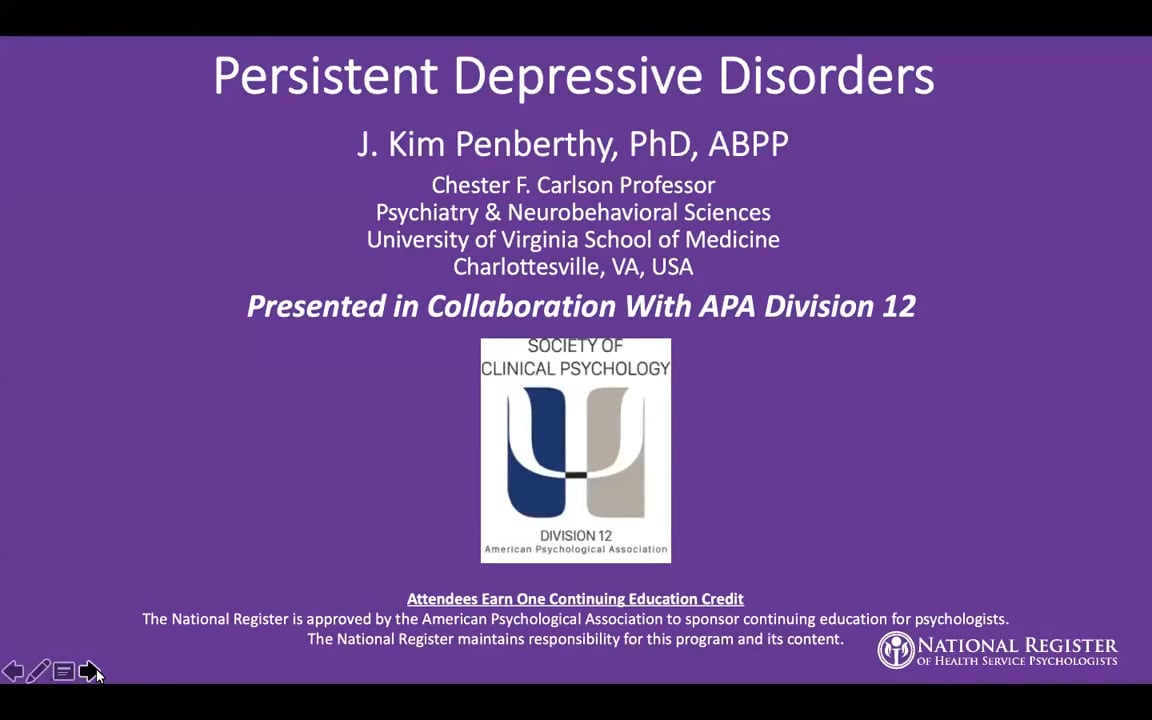 Persistent Depressive Disorders

J. Kim Penberthy, PhD, ABPP

Chester F. Carlson Professor
Psychiatry & Neurobehavioral Sciences
University of Virginia School of Medicine
Charlottesville, VA, USA

Presented in Collaboration With APA Division 12

SOCIETY OF
CLINICAL PSYCHOLOGY

DIVISION 12
American Psychological Association

Attendees Earn One Continuing Education Credit
The National Register is approved by the American Psychological Association to sponsor continuing education for psychologists.
The National Register maintains responsibility for this program and its content.

NATIONAL REGISTER
OF HEALTH SERVICE PSYCHOLOGISTS